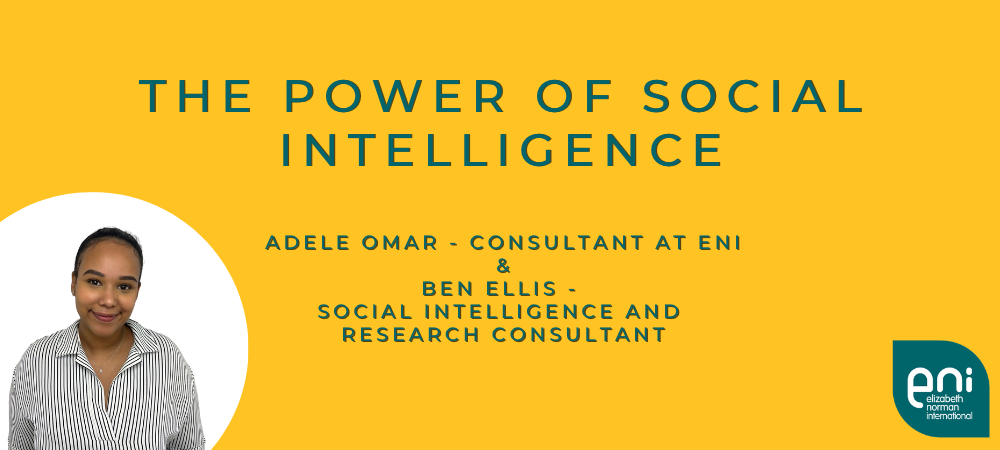 THE POWER OF SOCIAL INTELLIGENCE

ADELE OMAR - CONSULTANT AT ENI
&
BEN ELLIS -
SOCIAL INTELLIGENCE AND RESEARCH CONSULTANT

eni
elizabeth norman international